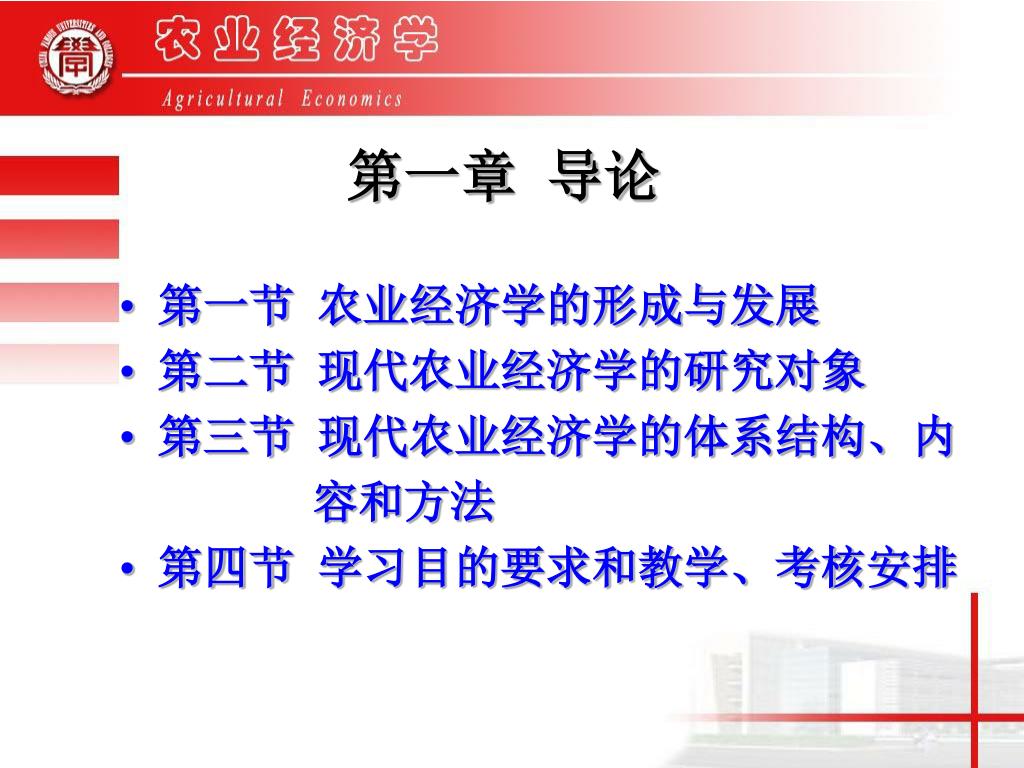 农业经济学
Agricultural Economics

第一章 导论

• 第一节 农业经济学的形成与发展
• 第二节 现代农业经济学的研究对象
• 第三节 现代农业经济学的体系结构、内容和方法
• 第四节 学习目的要求和教学、考核安排